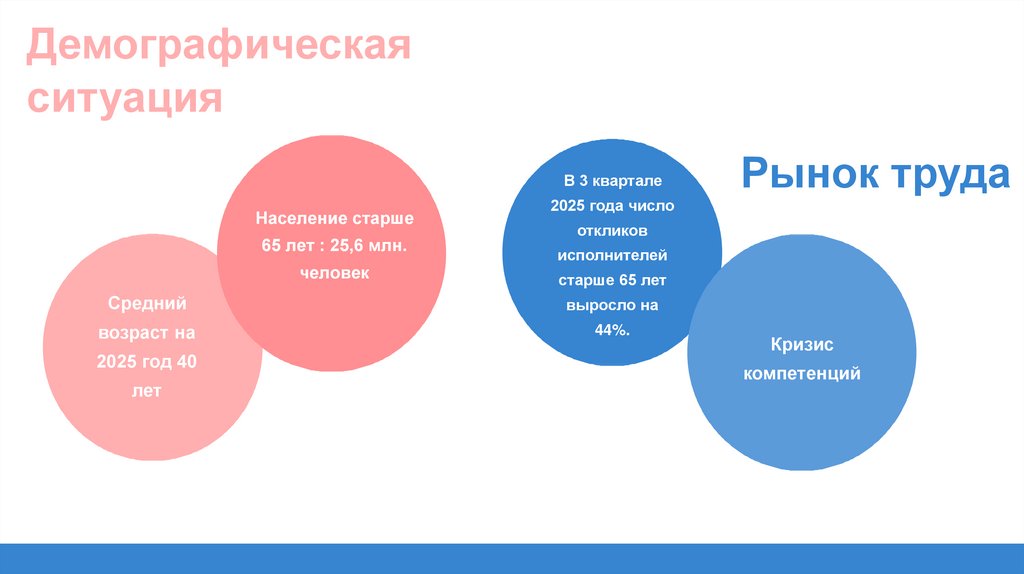 Демографическая ситуация

Население старше 65 лет : 25,6 млн. человек

Средний возраст на 2025 год 40 лет

Рынок труда

В 3 квартале 2025 года число откликов исполнителей старше 65 лет выросло на 44%.

Кризис компетенций